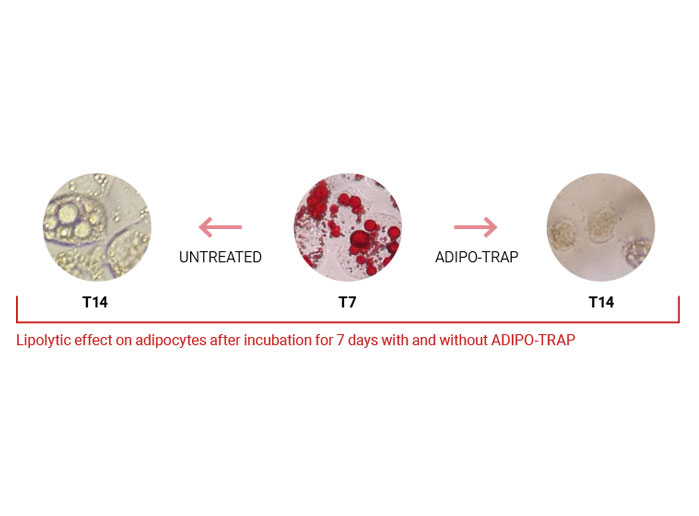 UNTREATED

ADIPO-TRAP

T14

T7

T14

Lipolytic effect on adipocytes after incubation for 7 days with and without ADIPO-TRAP